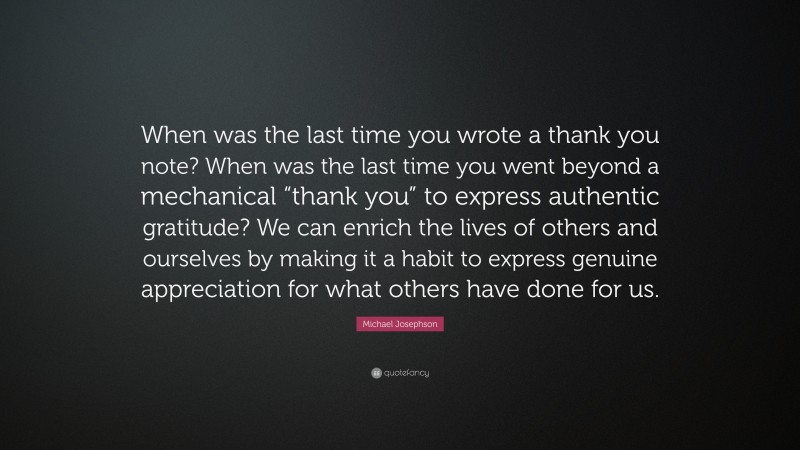 When was the last time you wrote a thank you note? When was the last time you went beyond a mechanical “thank you” to express authentic gratitude? We can enrich the lives of others and ourselves by making it a habit to express genuine appreciation for what others have done for us.

Michael Josephson

quotefancy